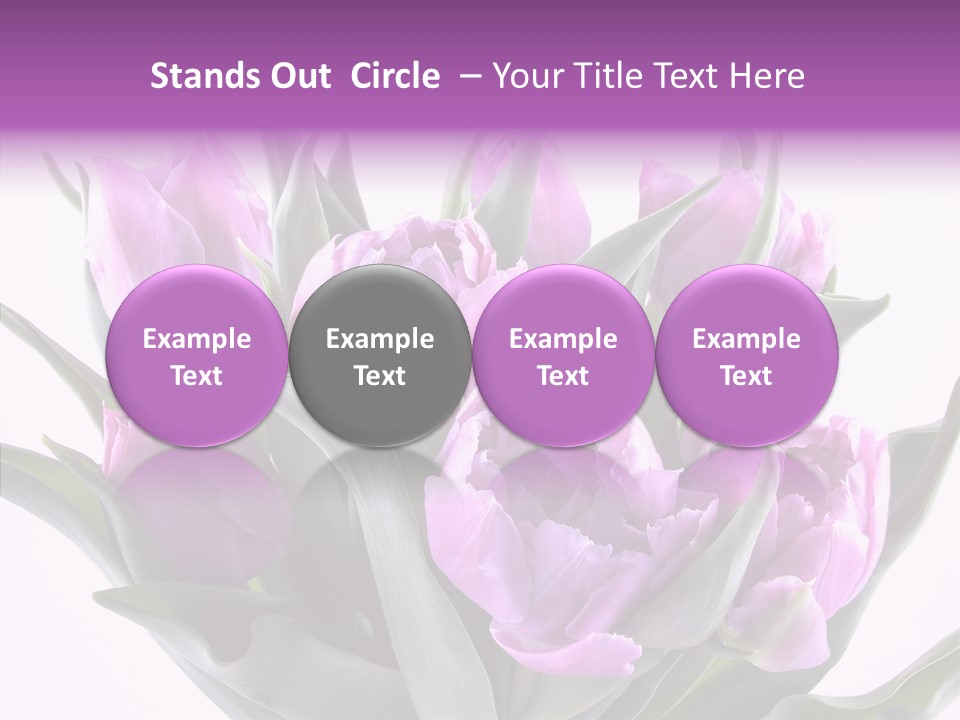 Stands Out Circle – Your Title Text Here

Example Text

Example Text

Example Text

Example Text